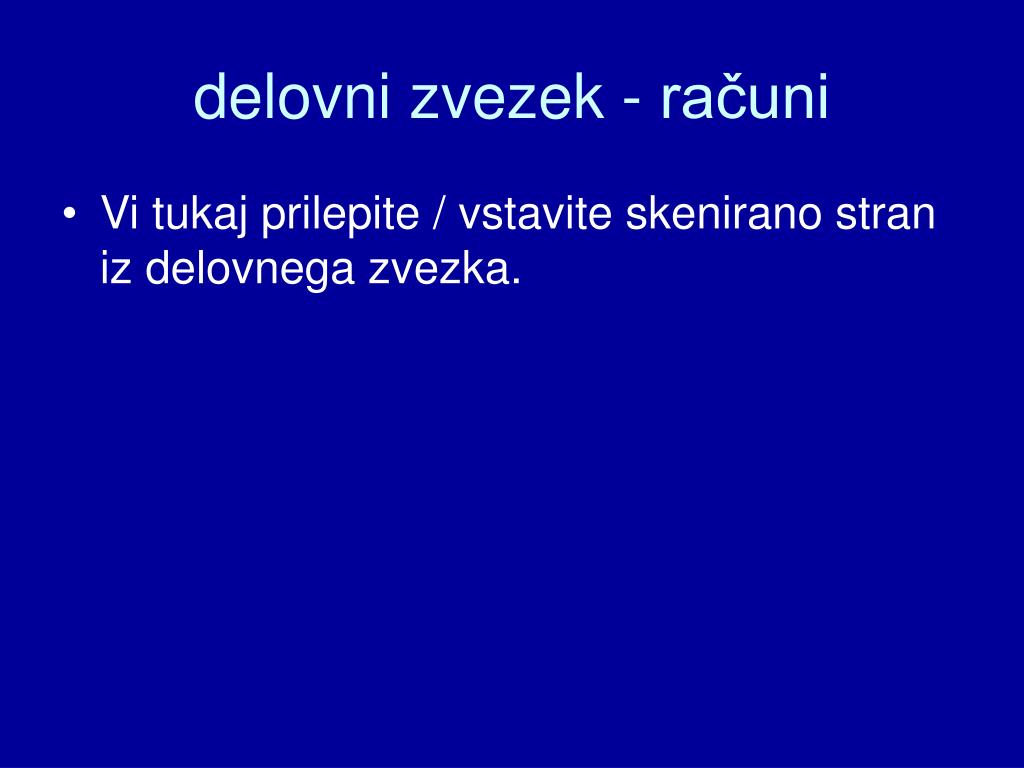 delovni zvezek - računi

• Vi tukaj prilepite / vstavite skenirano stran iz delovnega zvezka.